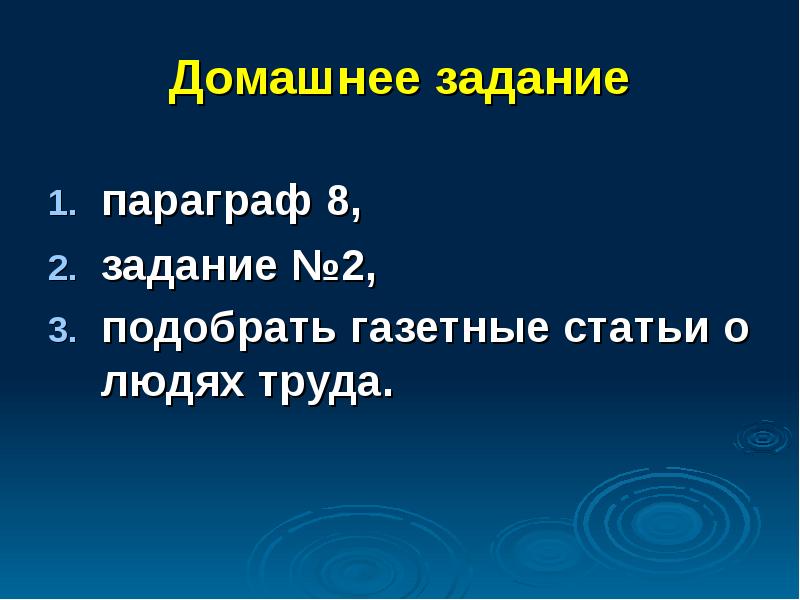 Домашнее задание

1. параграф 8,
2. задание №2,
3. подобрать газетные статьи о людях труда.